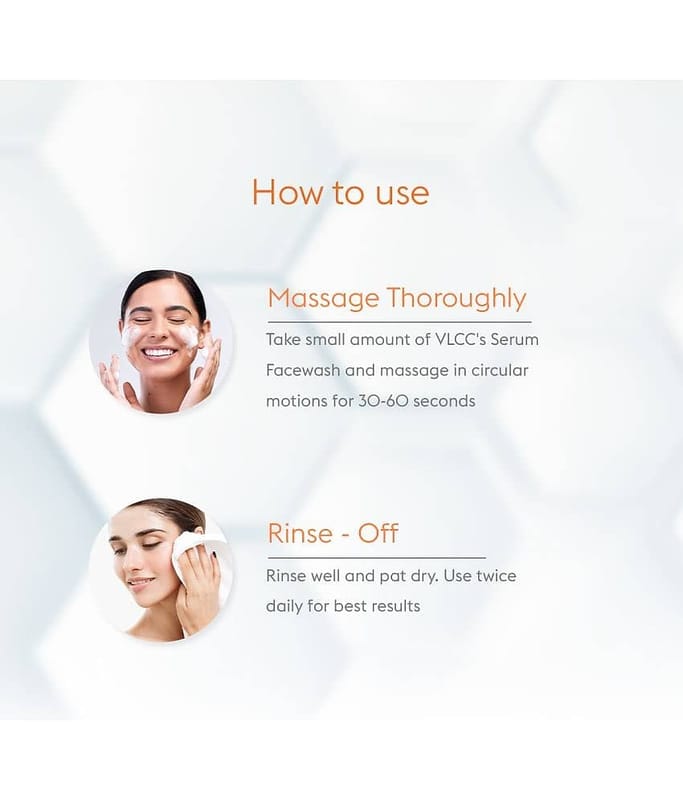 How to use

Massage Thoroughly

Take small amount of VLCC's Serum Facewash and massage in circular motions for 30-60 seconds

Rinse - Off

Rinse well and pat dry. Use twice daily for best results